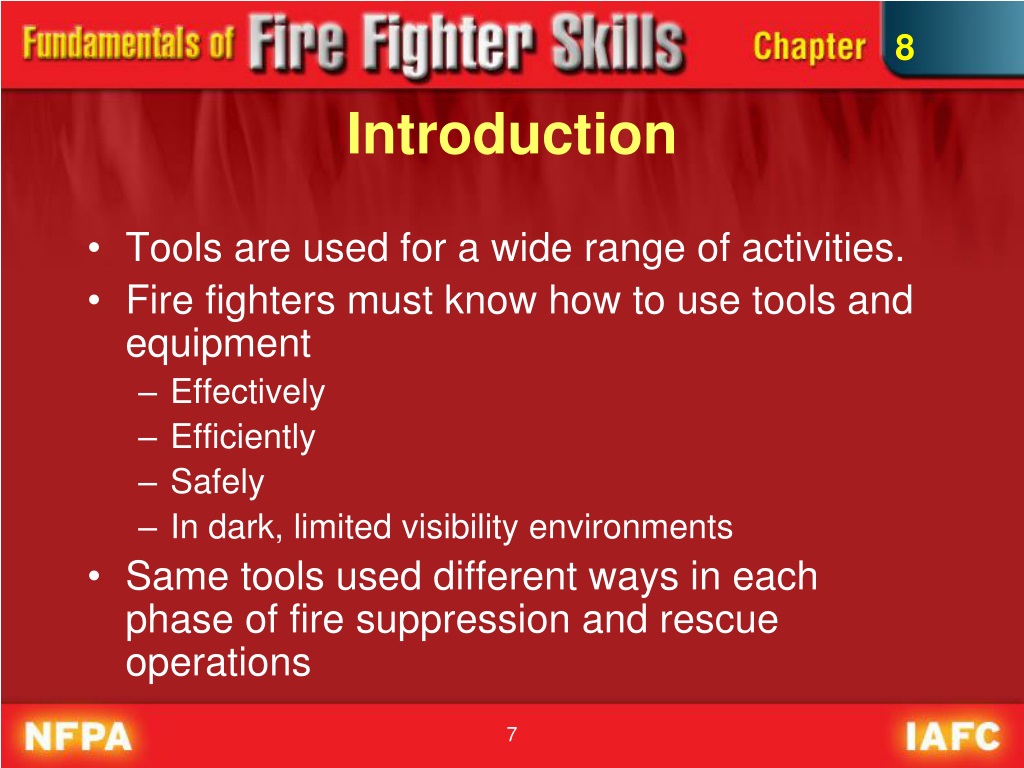 Fundamentals of Fire Fighter Skills Chapter 8

Introduction

• Tools are used for a wide range of activities.
• Fire fighters must know how to use tools and equipment
– Effectively
– Efficiently
– Safely
– In dark, limited visibility environments
• Same tools used different ways in each phase of fire suppression and rescue operations

NFPA 7 IAFC